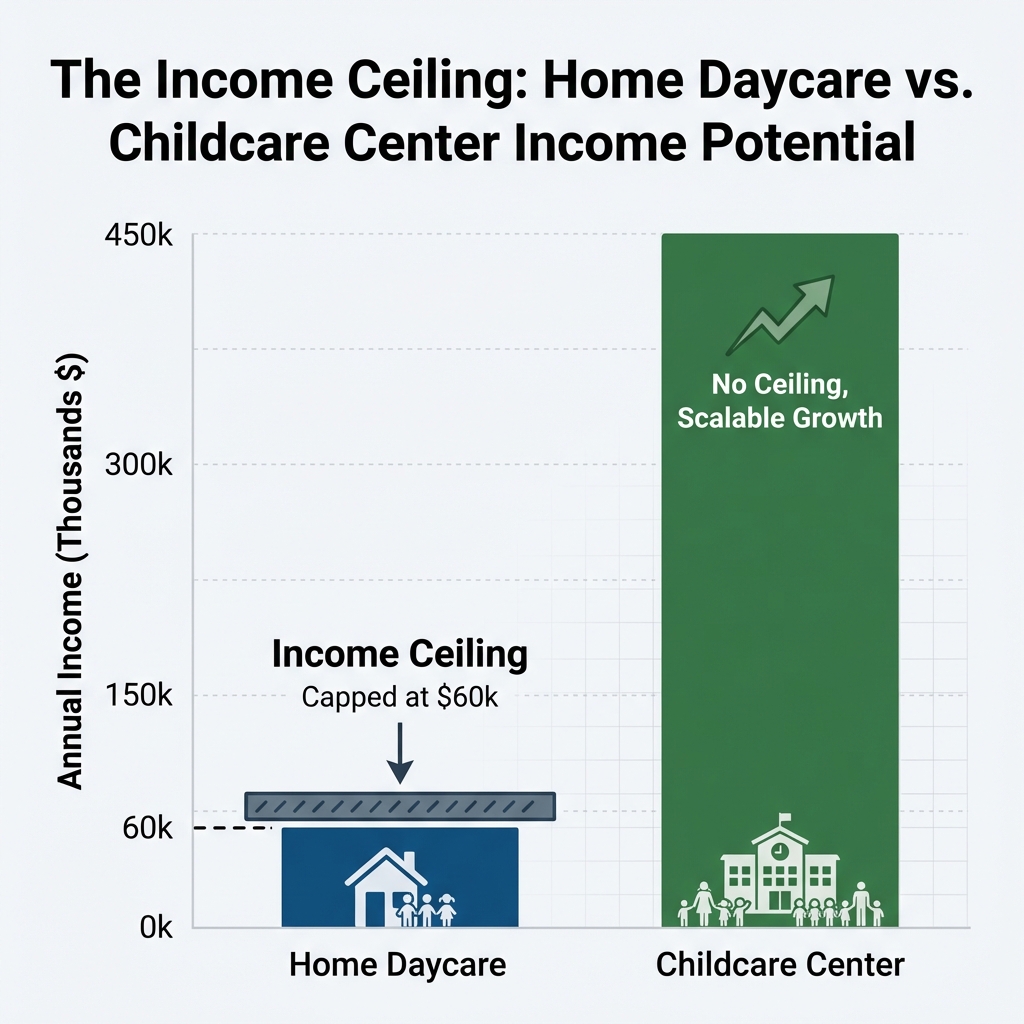 The Income Ceiling: Home Daycare vs. Childcare Center Income Potential

Annual Income (Thousands $)

450k
300k
150k
60k
0k

No Ceiling, Scalable Growth

Income Ceiling
Capped at $60k

Home Daycare
Childcare Center